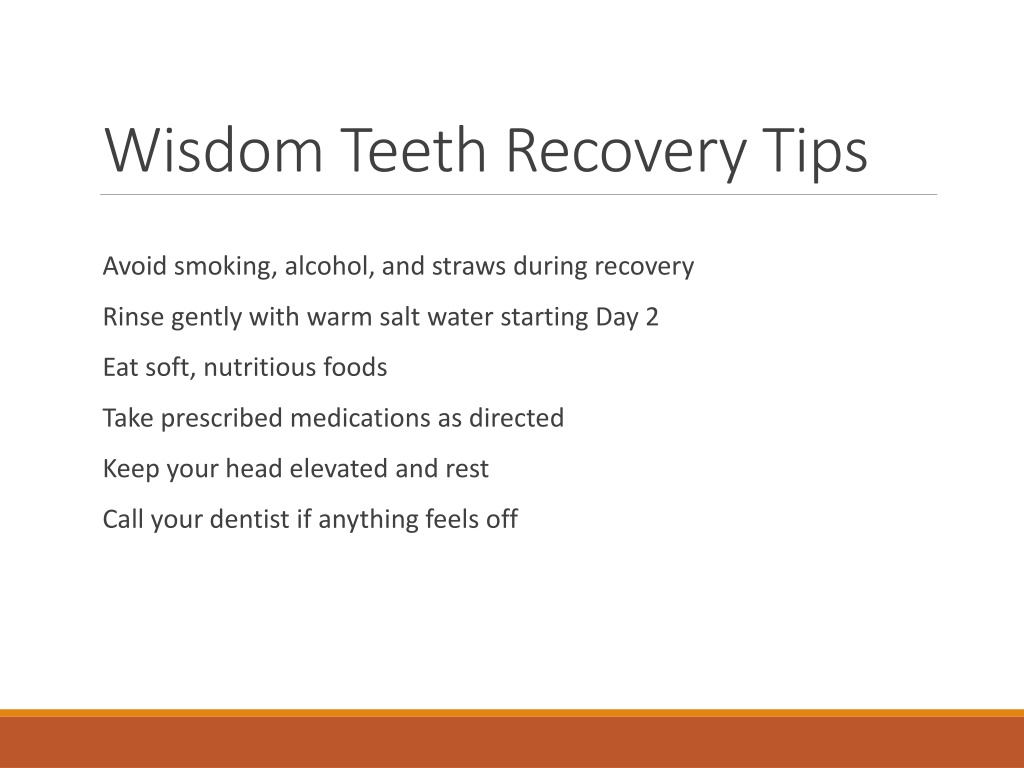 Wisdom Teeth Recovery Tips

Avoid smoking, alcohol, and straws during recovery

Rinse gently with warm salt water starting Day 2

Eat soft, nutritious foods

Take prescribed medications as directed

Keep your head elevated and rest

Call your dentist if anything feels off